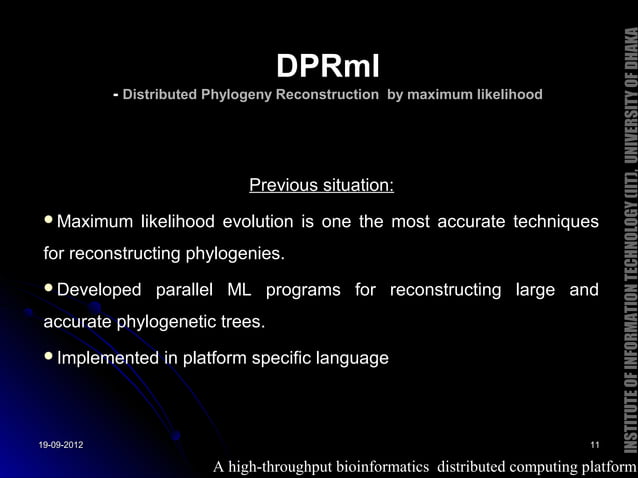 DPRml

- Distributed Phylogeny Reconstruction by maximum likelihood

Previous situation:

• Maximum likelihood evolution is one the most accurate techniques for reconstructing phylogenies.

• Developed parallel ML programs for reconstructing large and accurate phylogenetic trees.

• Implemented in platform specific language

INSTITUTE OF INFORMATION TECHNOLOGY (IIT), UNIVERSITY OF DHAKA

19-09-2012

11

A high-throughput bioinformatics distributed computing platform